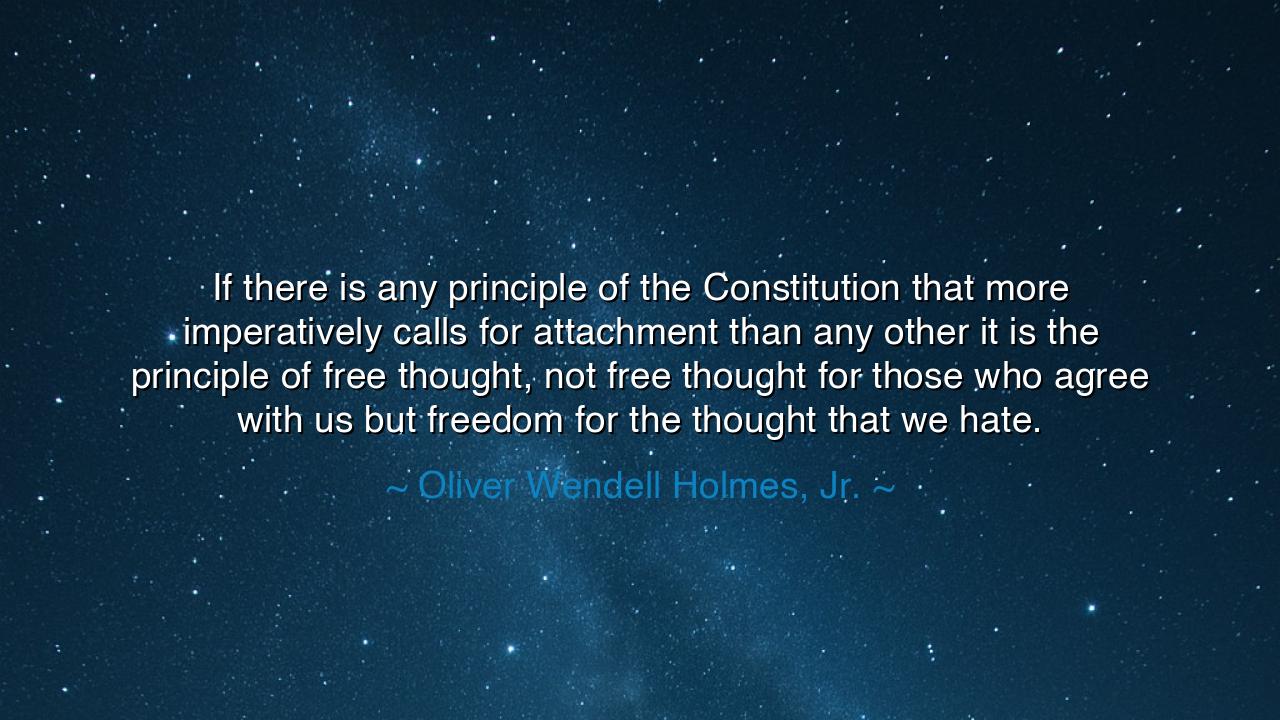 If there is any principle of the Constitution that more imperatively calls for attachment than any other it is the principle of free thought, not free thought for those who agree with us but freedom for the thought that we hate.

~ Oliver Wendell Holmes, Jr. ~